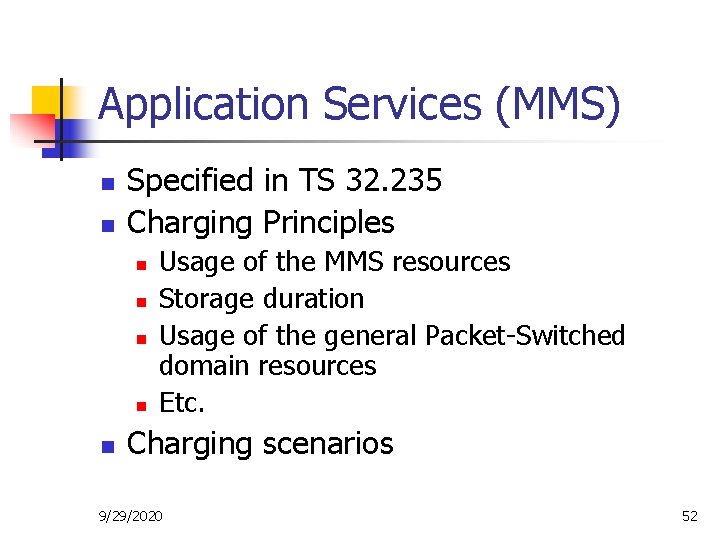 Application Services (MMS)

- Specified in TS 32.235
- Charging Principles
  - Usage of the MMS resources
  - Storage duration
  - Usage of the general Packet-Switched domain resources
  - Etc.
- Charging scenarios

9/29/2020

52